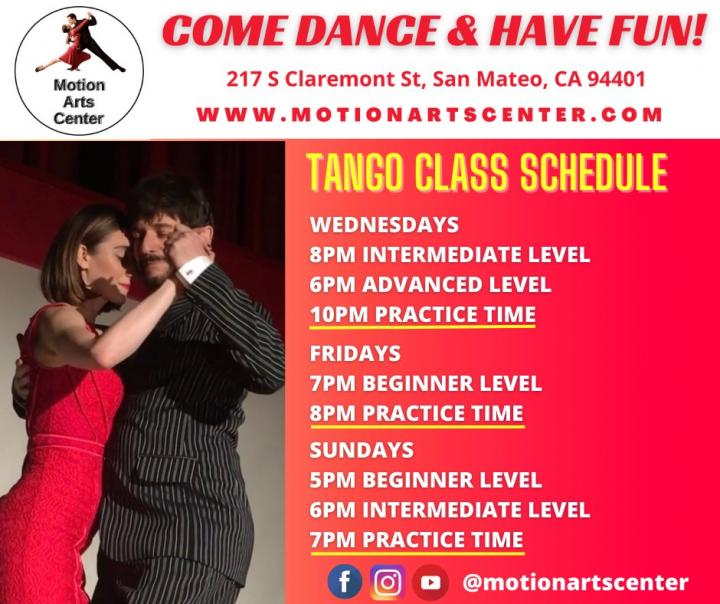 Motion Arts Center

COME DANCE & HAVE FUN!

217 S Claremont St, San Mateo, CA 94401

WWW.MOTIONARTSCENTER.COM

TANGO CLASS SCHEDULE

WEDNESDAYS
8PM INTERMEDIATE LEVEL
6PM ADVANCED LEVEL
10PM PRACTICE TIME

FRIDAYS
7PM BEGINNER LEVEL
8PM PRACTICE TIME

SUNDAYS
5PM BEGINNER LEVEL
6PM INTERMEDIATE LEVEL
7PM PRACTICE TIME

@motionartscenter